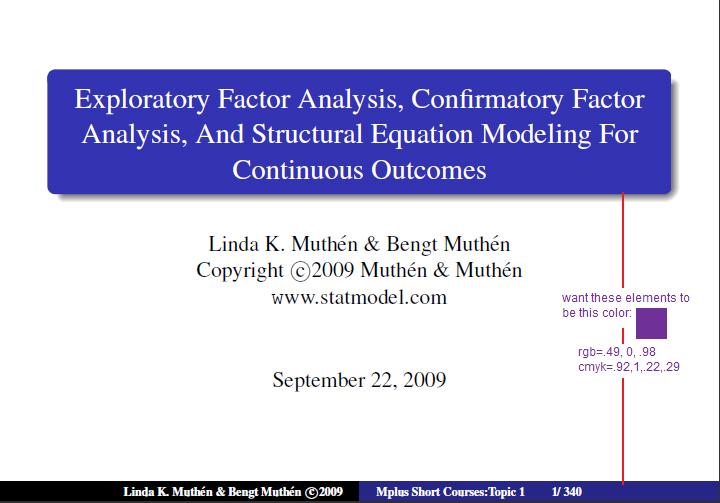 Exploratory Factor Analysis, Confirmatory Factor Analysis, And Structural Equation Modeling For Continuous Outcomes

Linda K. Muthén & Bengt Muthén
Copyright ©2009 Muthén & Muthén
www.statmodel.com

September 22, 2009

want these elements to be this color:

rgb=.49, 0, .98
cmyk=.92,1,.22,.29

Linda K. Muthén & Bengt Muthén ©2009 Mplus Short Courses:Topic 1 1/ 340